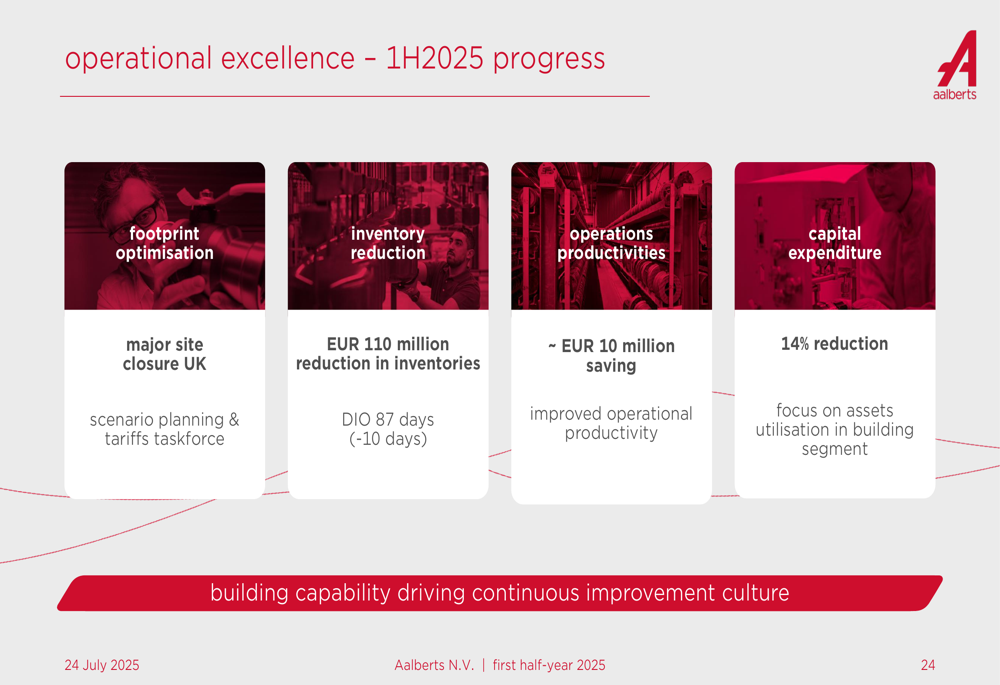 operational excellence – 1H2025 progress

aalberts

footprint optimisation

major site closure UK

scenario planning & tariffs taskforce

inventory reduction

EUR 110 million reduction in inventories

DIO 87 days (-10 days)

operations productivities

~ EUR 10 million saving

improved operational productivity

capital expenditure

14% reduction

focus on assets utilisation in building segment

building capability driving continuous improvement culture

24 July 2025

Aalberts N.V. | first half-year 2025

24